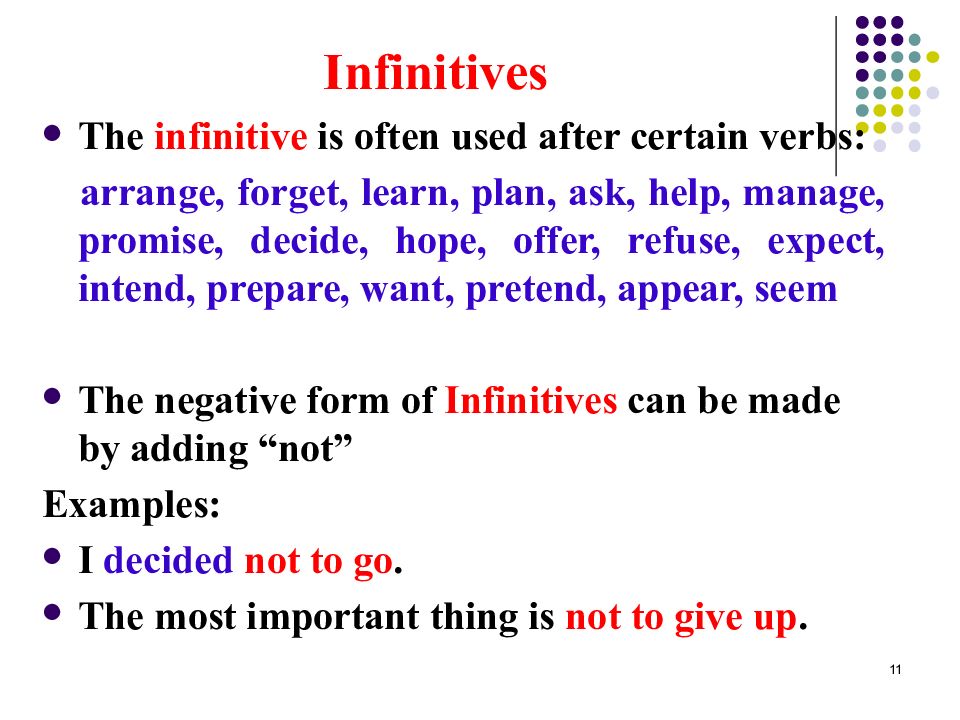 Infinitives

• The infinitive is often used after certain verbs:

arrange, forget, learn, plan, ask, help, manage, promise, decide, hope, offer, refuse, expect, intend, prepare, want, pretend, appear, seem

• The negative form of Infinitives can be made by adding “not”

Examples:

• I decided not to go.

• The most important thing is not to give up.

11